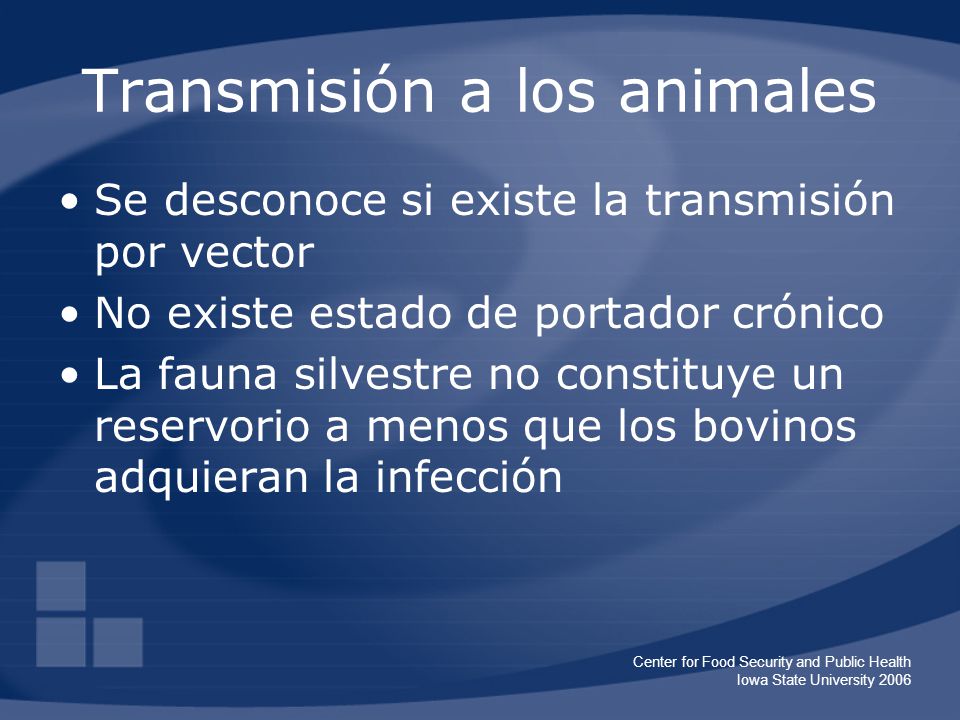 Transmisión a los animales

• Se desconoce si existe la transmisión por vector
• No existe estado de portador crónico
• La fauna silvestre no constituye un reservorio a menos que los bovinos adquieran la infección

Center for Food Security and Public Health
Iowa State University 2006